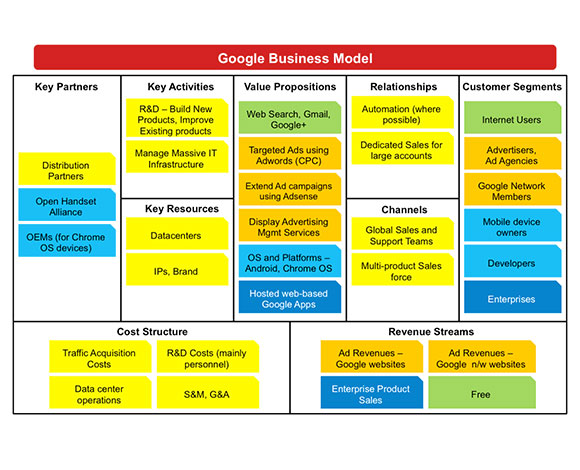 Google Business Model

Key Partners

Distribution Partners

Open Handset Alliance

OEMs (for Chrome OS devices)

Key Activities

R&D – Build New Products, Improve Existing products

Manage Massive IT Infrastructure

Key Resources

Datacenters

IPs, Brand

Value Propositions

Web Search, Gmail, Google+

Targeted Ads using Adwords (CPC)

Extend Ad campaigns using Adsense

Display Advertising Mgmt Services

OS and Platforms – Android, Chrome OS

Hosted web-based Google Apps

Relationships

Automation (where possible)

Dedicated Sales for large accounts

Channels

Global Sales and Support Teams

Multi-product Sales force

Customer Segments

Internet Users

Advertisers, Ad Agencies

Google Network Members

Mobile device owners

Developers

Enterprises

Cost Structure

Traffic Acquisition Costs

R&D Costs (mainly personnel)

Data center operations

S&M, G&A

Revenue Streams

Ad Revenues – Google websites

Ad Revenues – Google n/w websites

Enterprise Product Sales

Free